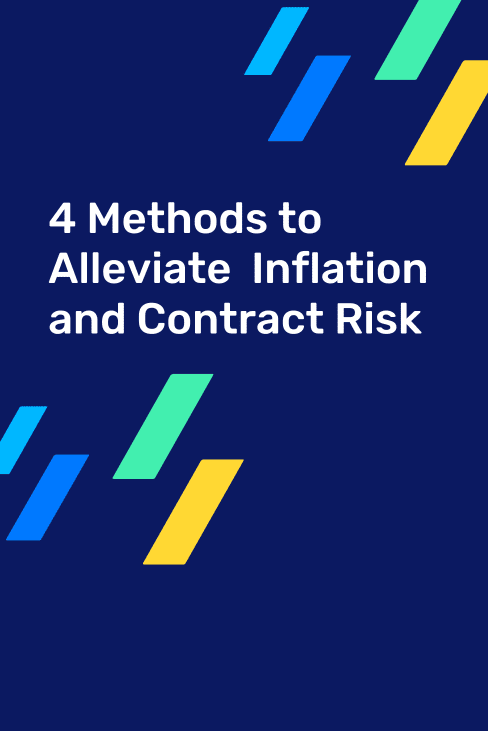 4 Methods to Alleviate Inflation and Contract Risk